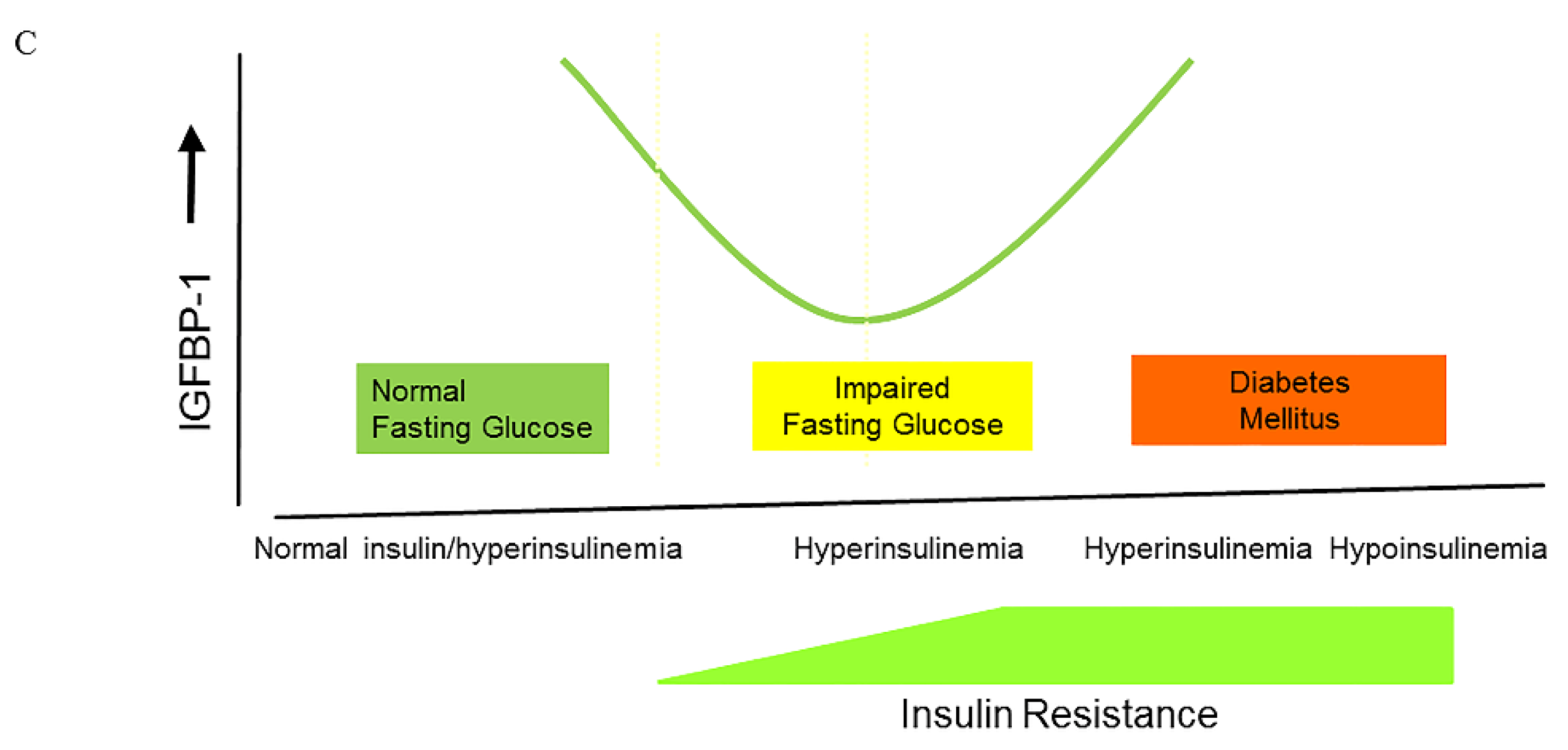 C

IGFBP-1

Normal Fasting Glucose

Impaired Fasting Glucose

Diabetes Mellitus

Normal insulin/hyperinsulinemia Hyperinsulinemia Hyperinsulinemia Hypoinsulinemia

Insulin Resistance